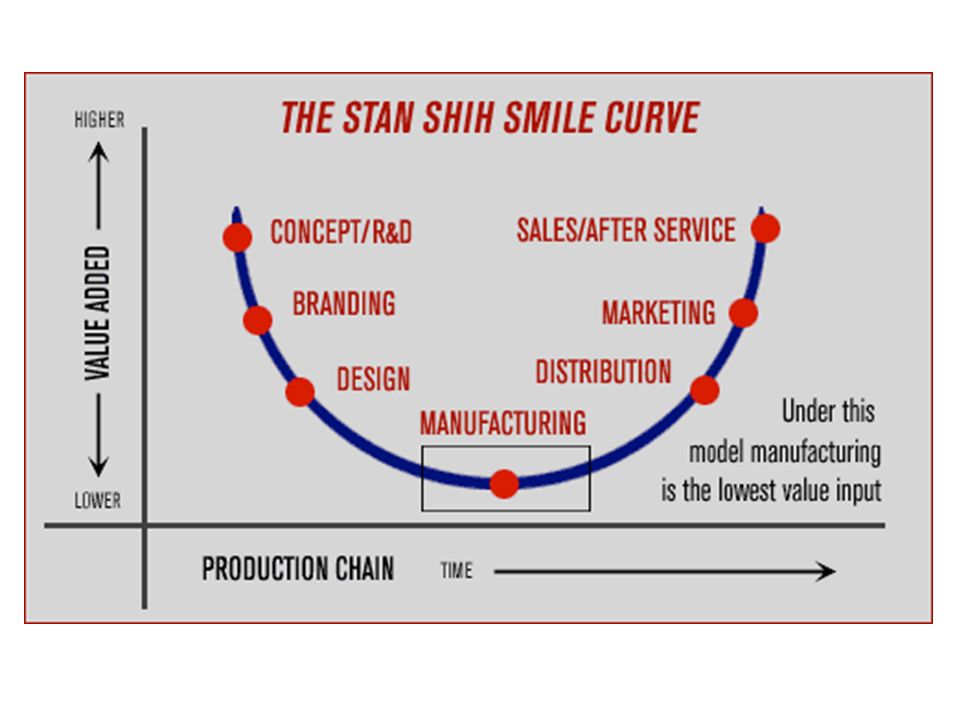 THE STAN SHIH SMILE CURVE

HIGHER

VALUE ADDED

LOWER

CONCEPT/R&D

BRANDING

DESIGN

MANUFACTURING

DISTRIBUTION

MARKETING

SALES/AFTER SERVICE

Under this model manufacturing is the lowest value input

PRODUCTION CHAIN

TIME